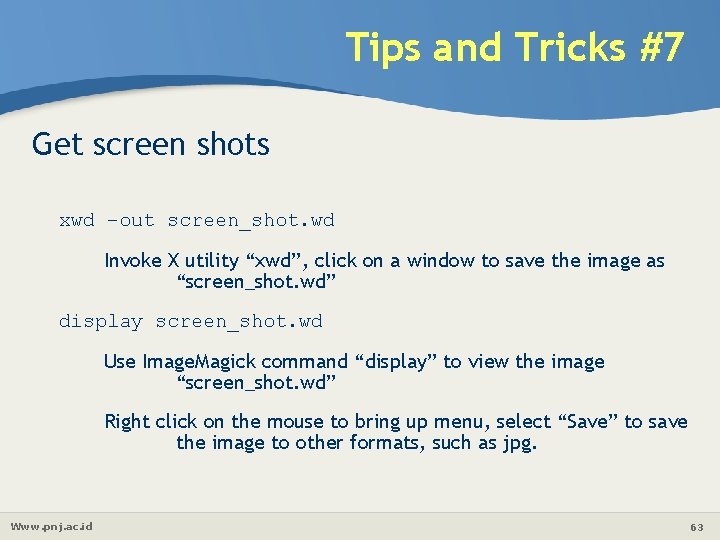 Tips and Tricks #7

Get screen shots

xwd –out screen_shot.wd

Invoke X utility “xwd”, click on a window to save the image as “screen_shot.wd”

display screen_shot.wd

Use ImageMagick command “display” to view the image “screen_shot.wd”

Right click on the mouse to bring up menu, select “Save” to save the image to other formats, such as jpg.

Www.pnj.ac.id

63